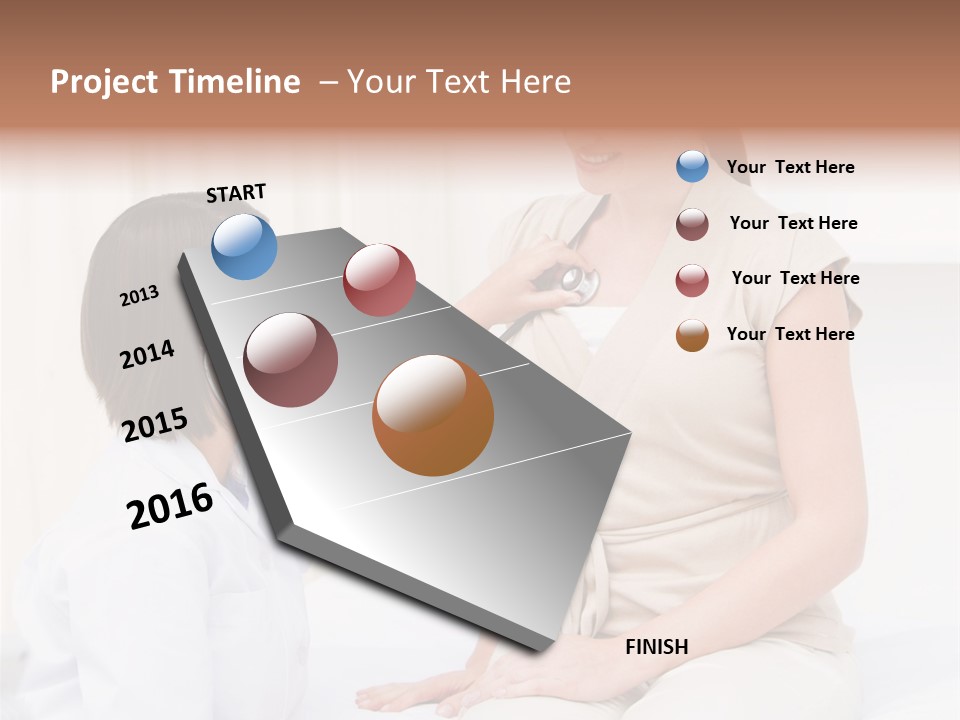 Project Timeline – Your Text Here

START

2013

2014

2015

2016

FINISH

Your Text Here

Your Text Here

Your Text Here

Your Text Here